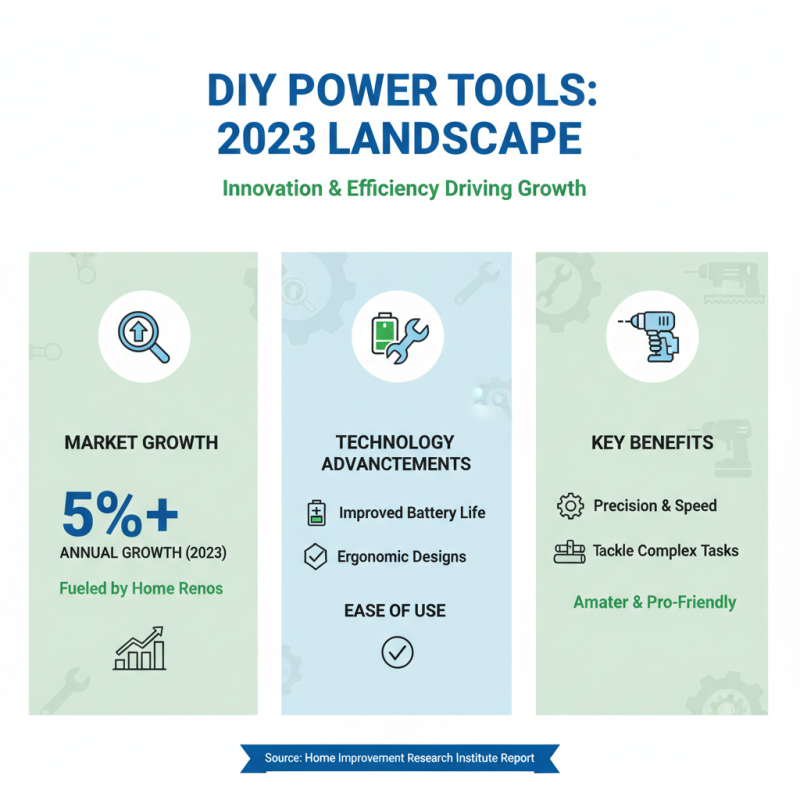 DIY POWER TOOLS: 2023 LANDSCAPE

Innovation & Efficiency Driving Growth

MARKET GROWTH

5%+

ANNUAL GROWTH (2023)

Fueled by Home Renos

TECHNOLOGY ADVANCTEMENTS

Improved Battery Life

Ergonomic Designs

EASE OF USE

KEY BENEFITS

Precision & Speed

Tackle Complex Tasks

Amater & Pro-Friendly

Source: Home Improvement Research Institute Report